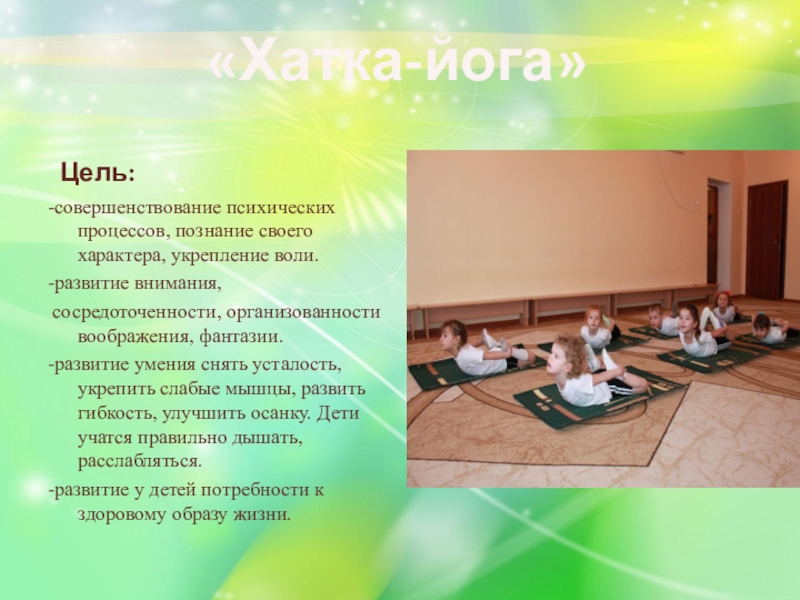 «Хатка-йога»

Цель:

-совершенствование психических процессов, познание своего характера, укрепление воли.

-развитие внимания, сосредоточенности, организованности воображения, фантазии.

-развитие умения снять усталость, укрепить слабые мышцы, развить гибкость, улучшить осанку. Дети учатся правильно дышать, расслабляться.

-развитие у детей потребности к здоровому образу жизни.